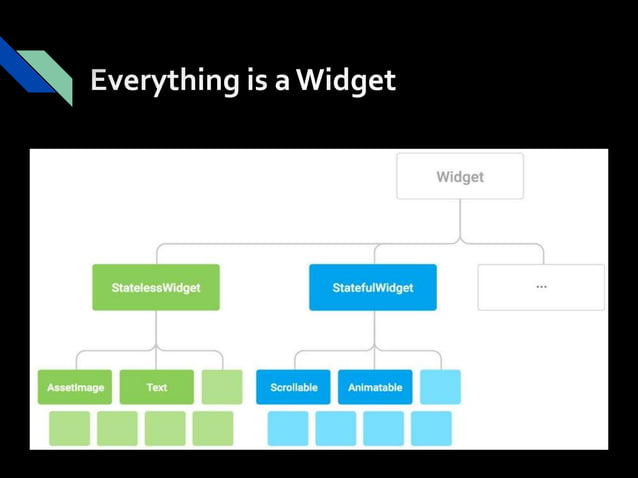 Everything is a Widget

Widget

StatelessWidget

StatefulWidget

...

AssetImage

Text

Scrollable

Animatable